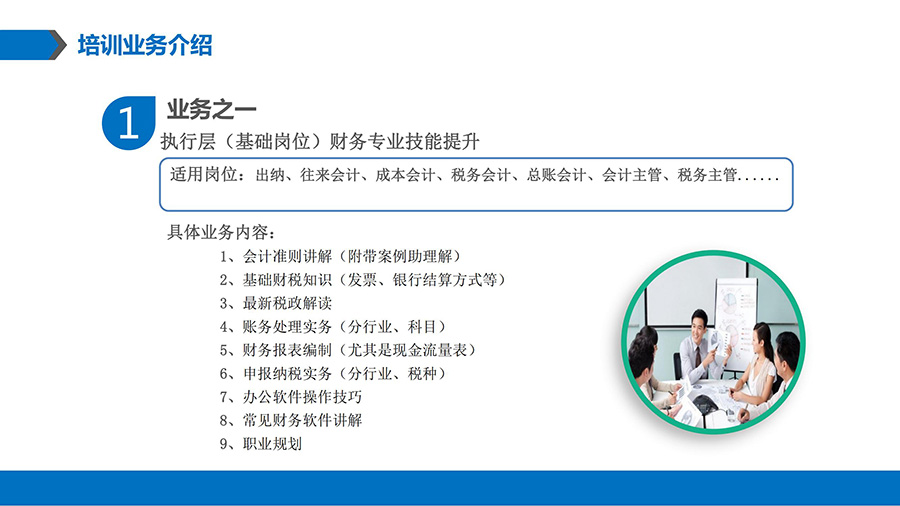 培训业务介绍

1 业务之一

执行层（基础岗位）财务专业技能提升

适用岗位：出纳、往来会计、成本会计、税务会计、总账会计、会计主管、税务主管......

具体业务内容：

1、会计准则讲解（附带案例助理解）
2、基础财税知识（发票、银行结算方式等）
3、最新税政解读
4、账务处理实务（分行业、科目）
5、财务报表编制（尤其是现金流量表）
6、申报纳税实务（分行业、税种）
7、办公软件操作技巧
8、常见财务软件讲解
9、职业规划